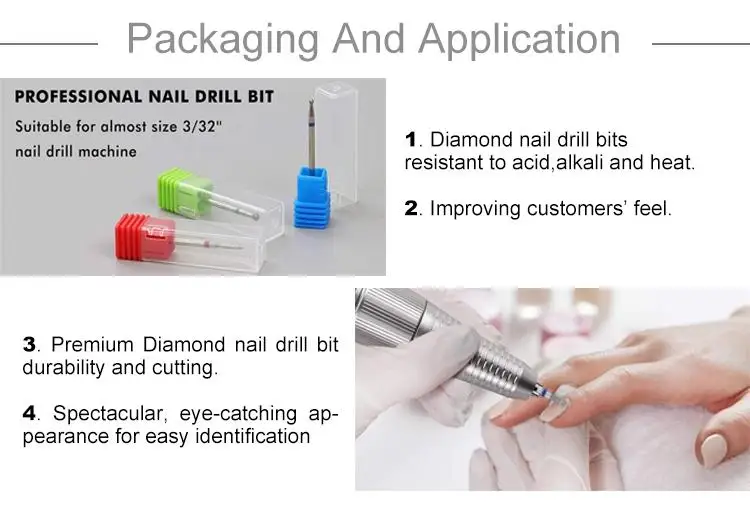 Packaging And Application

PROFESSIONAL NAIL DRILL BIT
Suitable for almost size 3/32" nail drill machine

1. Diamond nail drill bits resistant to acid,alkali and heat.

2. Improving customers' feel.

3. Premium Diamond nail drill bit durability and cutting.

4. Spectacular, eye-catching appearance for easy identification